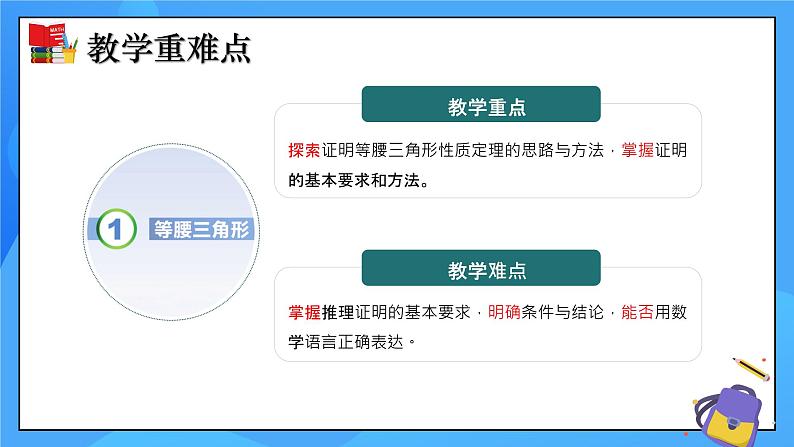 MATH

教学重难点

1 等腰三角形

教学重点

探索证明等腰三角形性质定理的思路与方法，掌握证明的基本要求和方法。

教学难点

掌握推理证明的基本要求，明确条件与结论，能否用数学语言正确表达。